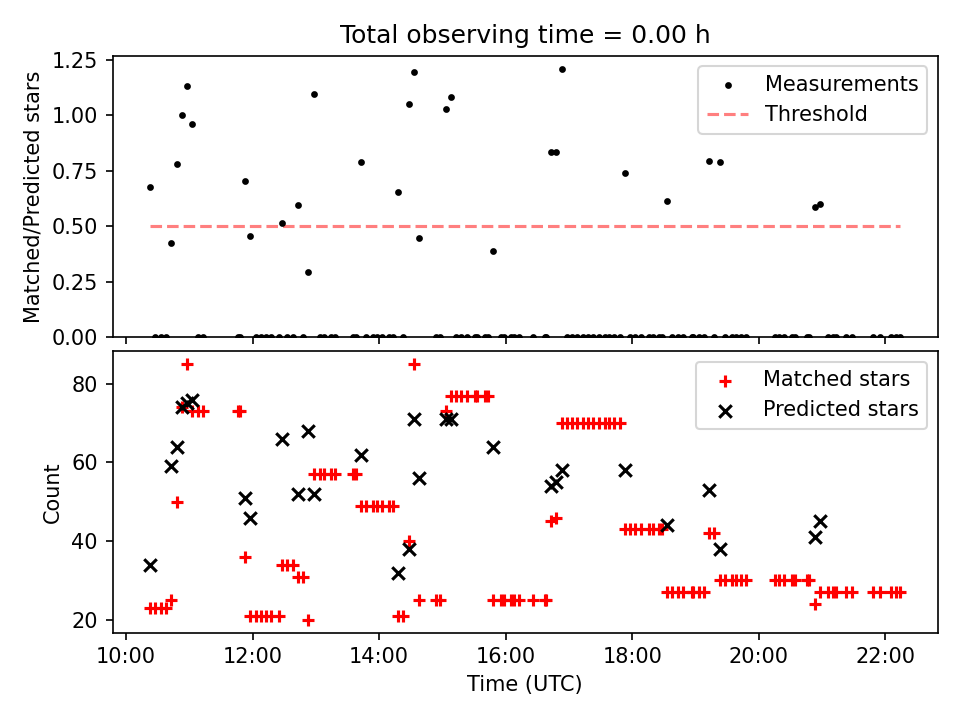 Total observing time = 0.00 h

Matched/Predicted stars

1.25
1.00
0.75
0.50
0.25
0.00

Measurements
Threshold

Count

80
60
40
20

Matched stars
Predicted stars

10:00
12:00
14:00
16:00
18:00
20:00
22:00

Time (UTC)